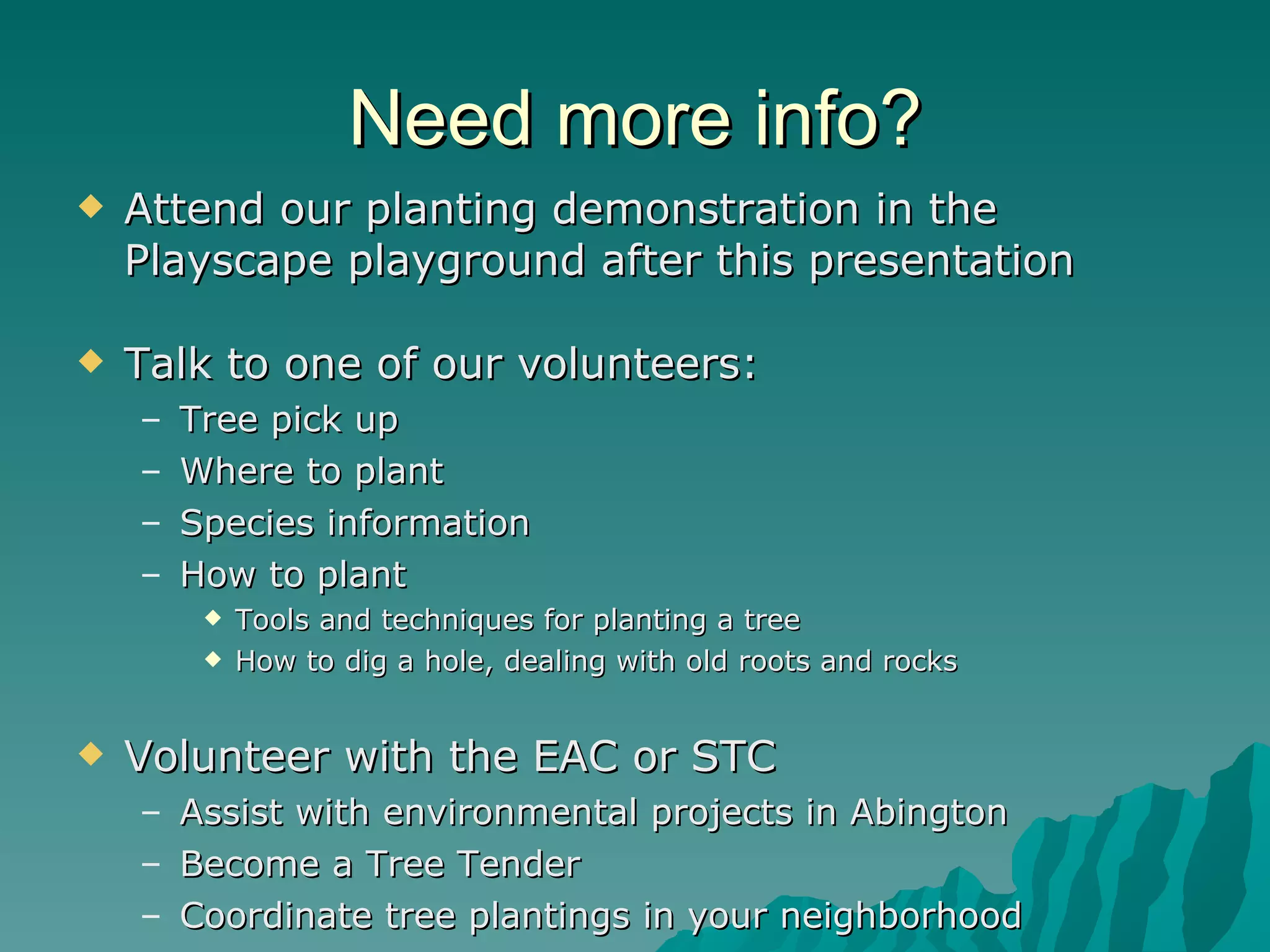 Need more info?

◆ Attend our planting demonstration in the Playscape playground after this presentation

◆ Talk to one of our volunteers:
– Tree pick up
– Where to plant
– Species information
– How to plant
◆ Tools and techniques for planting a tree
◆ How to dig a hole, dealing with old roots and rocks

◆ Volunteer with the EAC or STC
– Assist with environmental projects in Abington
– Become a Tree Tender
– Coordinate tree plantings in your neighborhood